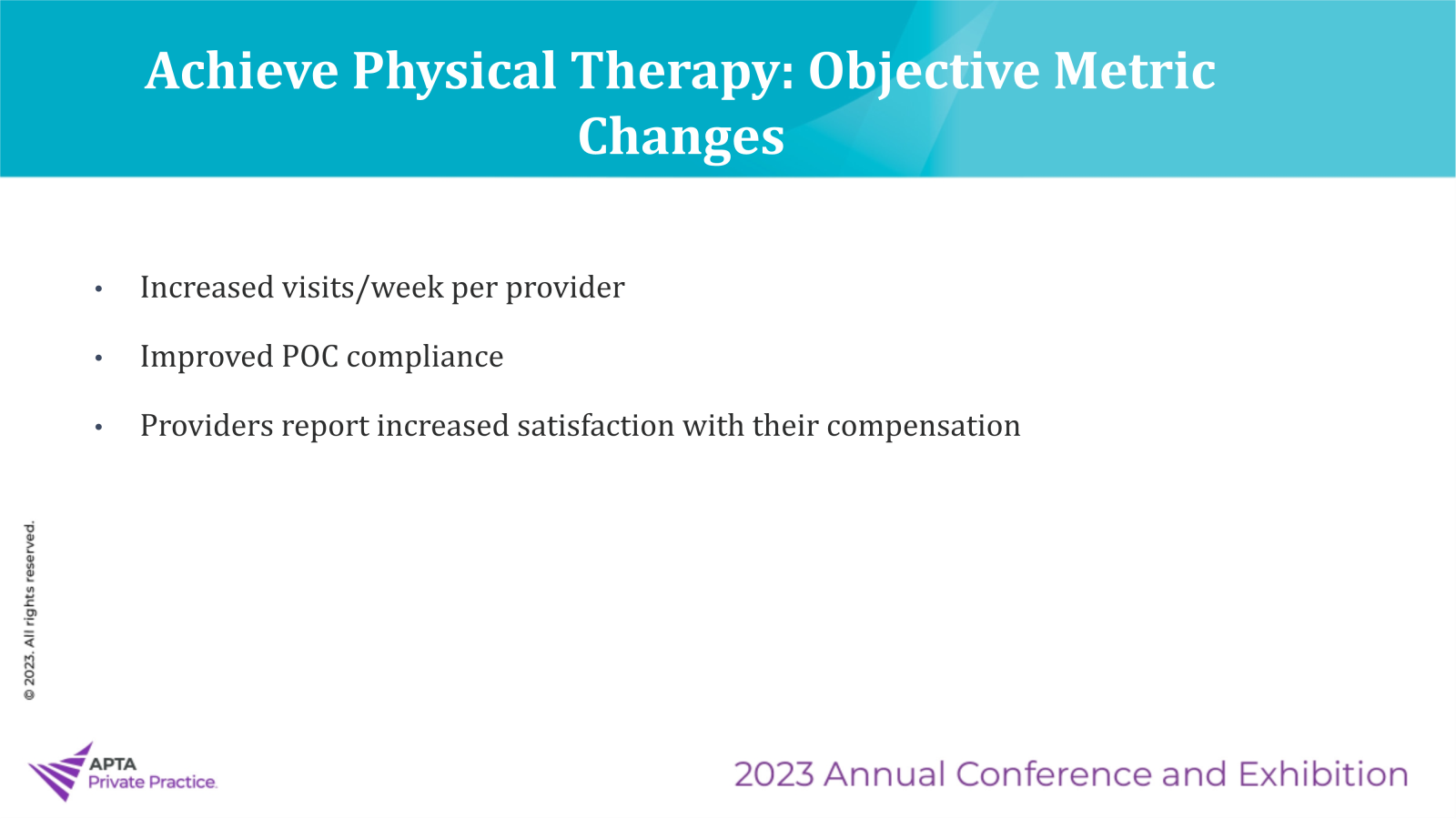 Achieve Physical Therapy: Objective Metric Changes

• Increased visits/week per provider

• Improved POC compliance

• Providers report increased satisfaction with their compensation

© 2023. All rights reserved.

APTA Private Practice.

2023 Annual Conference and Exhibition